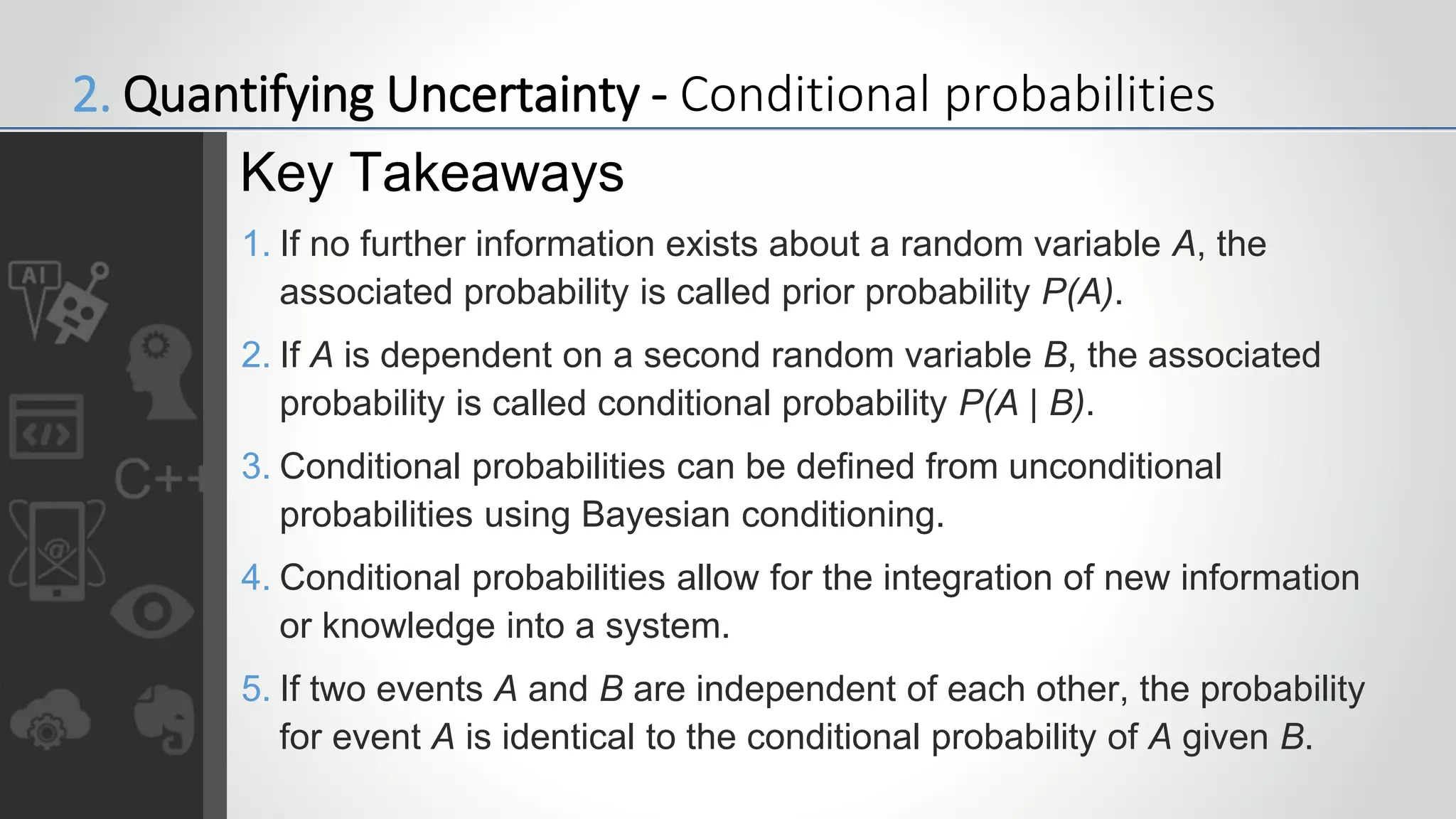 2. Quantifying Uncertainty - Conditional probabilities

AI

C++

Key Takeaways

1. If no further information exists about a random variable $A$, the associated probability is called prior probability $P(A)$.

2. If $A$ is dependent on a second random variable $B$, the associated probability is called conditional probability $P(A \mid B)$.

3. Conditional probabilities can be defined from unconditional probabilities using Bayesian conditioning.

4. Conditional probabilities allow for the integration of new information or knowledge into a system.

5. If two events $A$ and $B$ are independent of each other, the probability for event $A$ is identical to the conditional probability of $A$ given $B$.